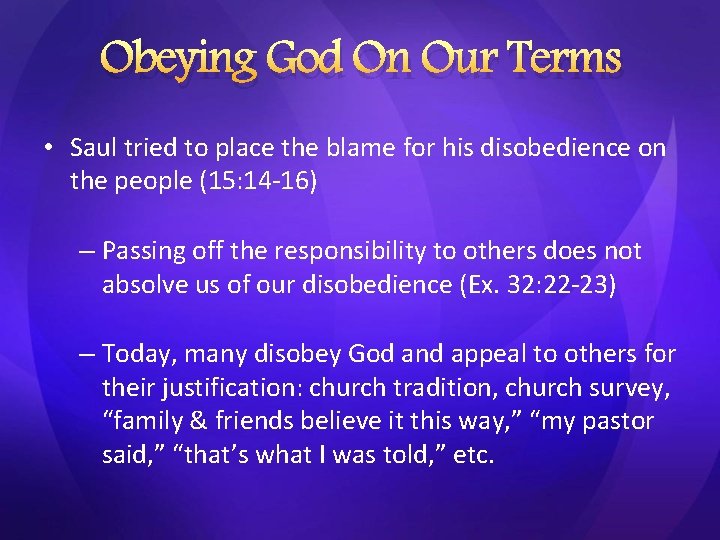 Obeying God On Our Terms

• Saul tried to place the blame for his disobedience on the people (15:14-16)

– Passing off the responsibility to others does not absolve us of our disobedience (Ex. 32:22-23)

– Today, many disobey God and appeal to others for their justification: church tradition, church survey, “family & friends believe it this way,” “my pastor said,” “that’s what I was told,” etc.